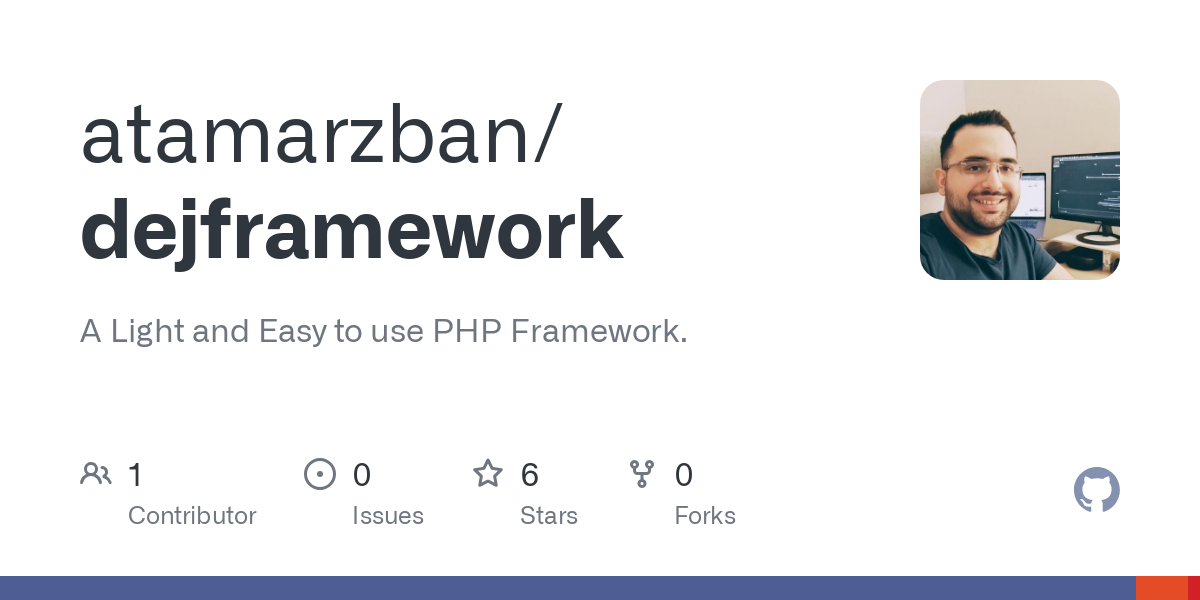 atamarzban/
dejframework

A Light and Easy to use PHP Framework.

1
Contributor

0
Issues

6
Stars

0
Forks